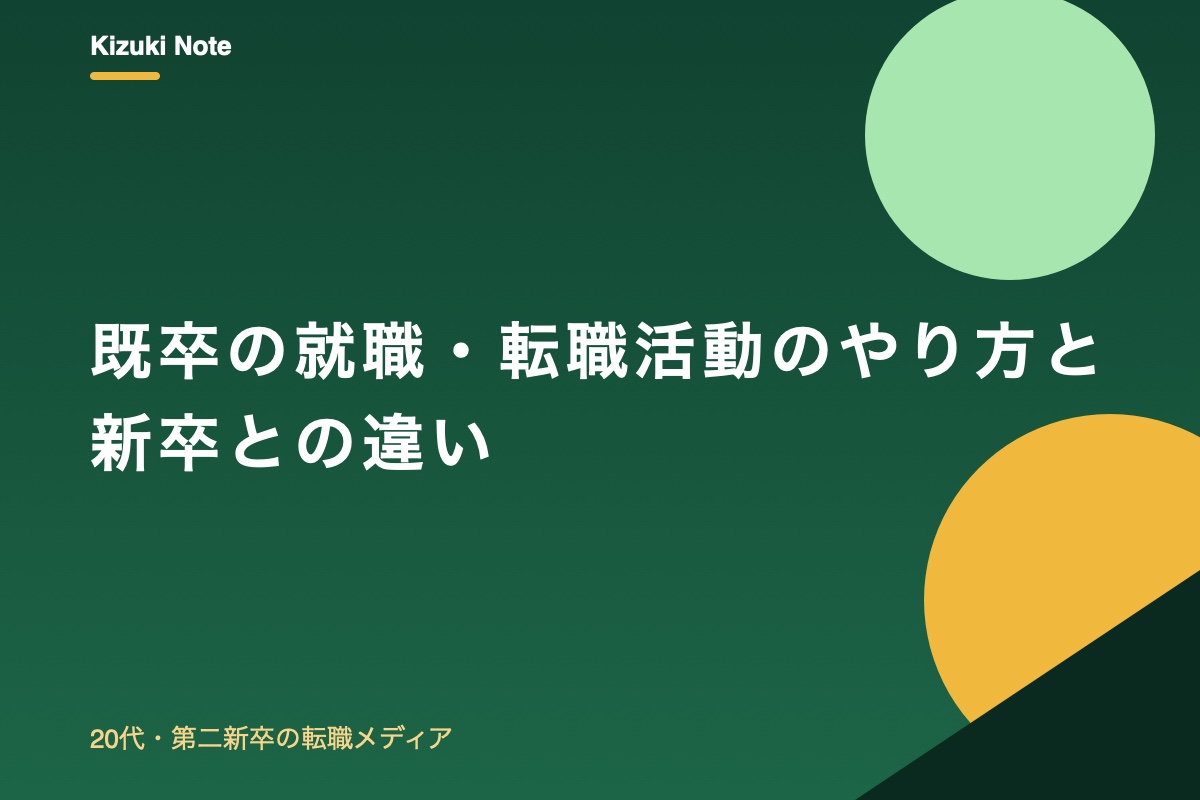 Kizuki Note

既卒の就職・転職活動のやり方と新卒との違い

20代・第二新卒の転職メディア